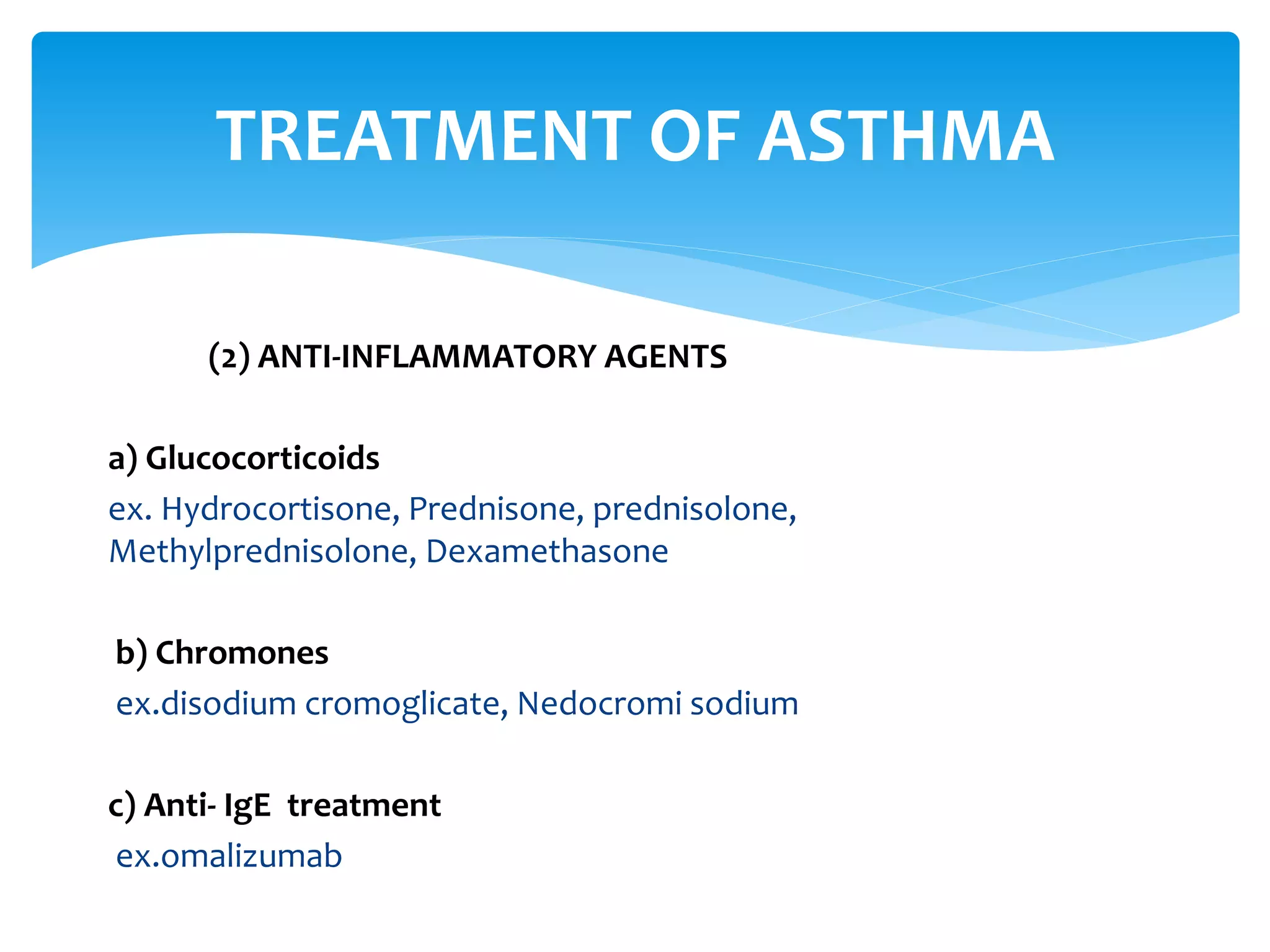 TREATMENT OF ASTHMA

(2) ANTI-INFLAMMATORY AGENTS

a) Glucocorticoids

ex. Hydrocortisone, Prednisone, prednisolone, Methylprednisolone, Dexamethasone

b) Chromones

ex.disodium cromoglicate, Nedocromi sodium

c) Anti- IgE treatment

ex.omalizumab